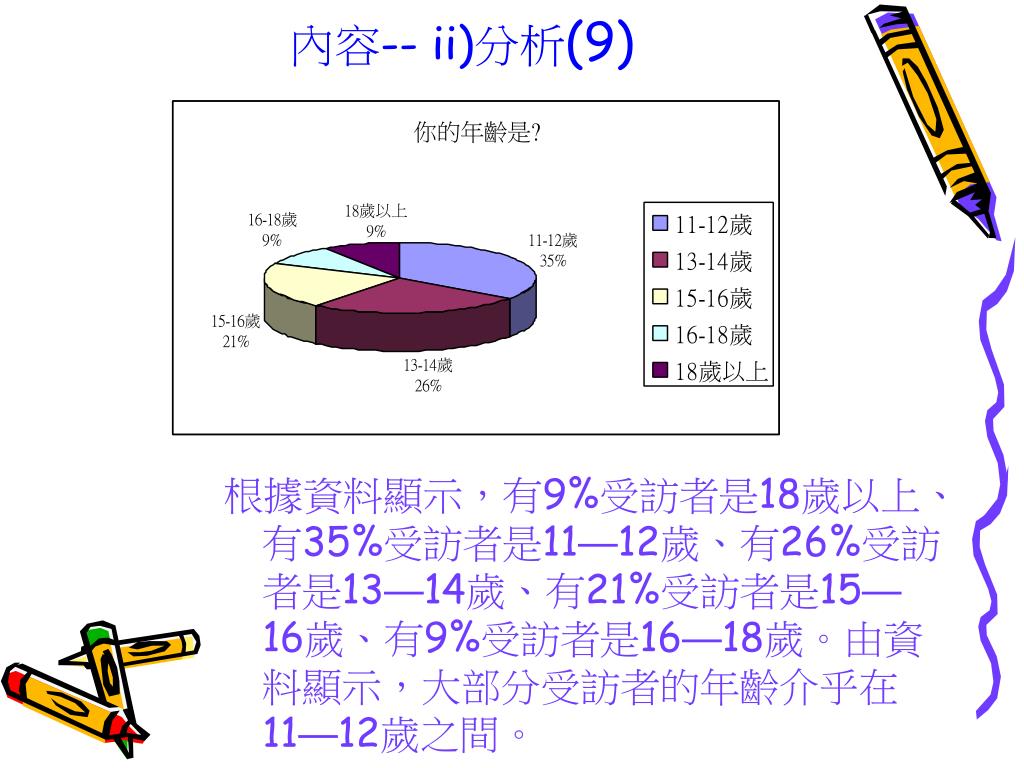 內容-- ii)分析(9)

你的年齡是?

16-18歲
9%

18歲以上
9%

11-12歲
35%

15-16歲
21%

13-14歲
26%

11-12歲
13-14歲
15-16歲
16-18歲
18歲以上

根據資料顯示，有9%受訪者是18歲以上、有35%受訪者是11—12歲、有26%受訪者是13—14歲、有21%受訪者是15—16歲、有9%受訪者是16—18歲。由資料顯示，大部分受訪者的年齡介乎在11—12歲之間。